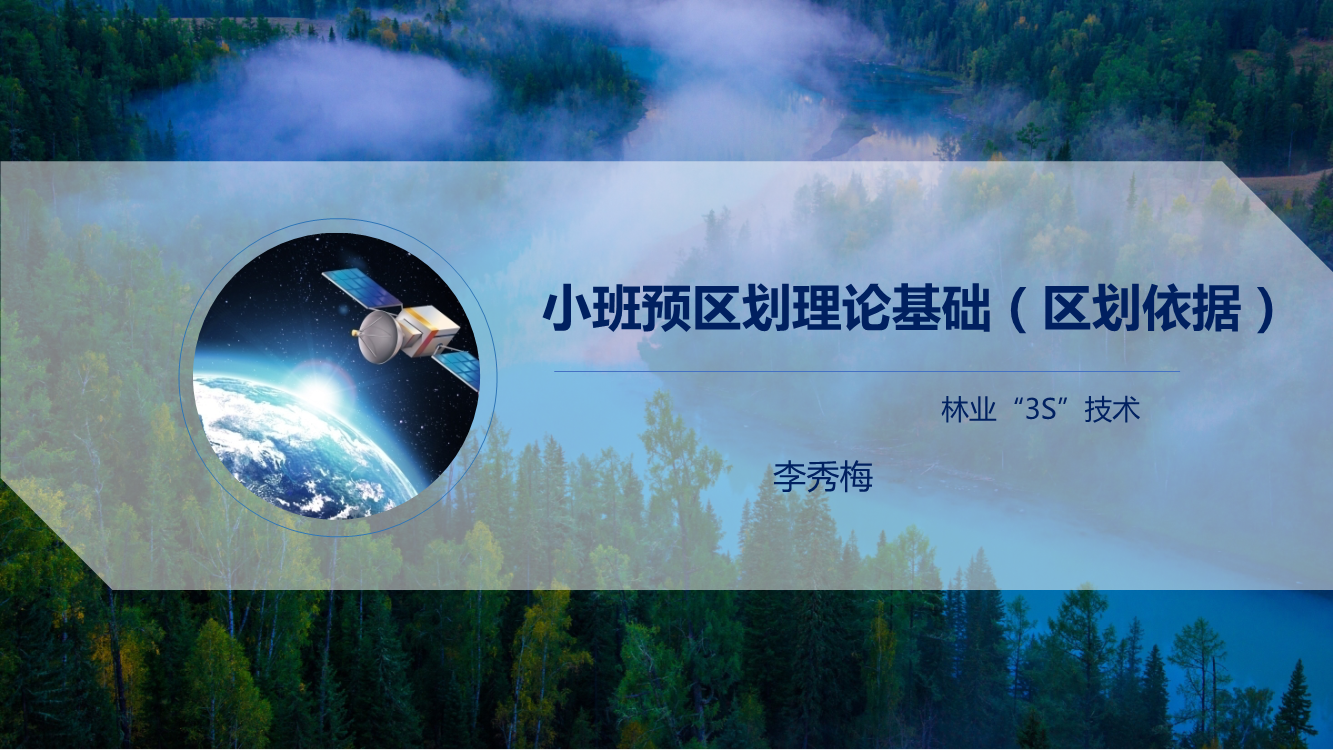 小班预区划理论基础（区划依据）

林业“3S”技术

李秀梅